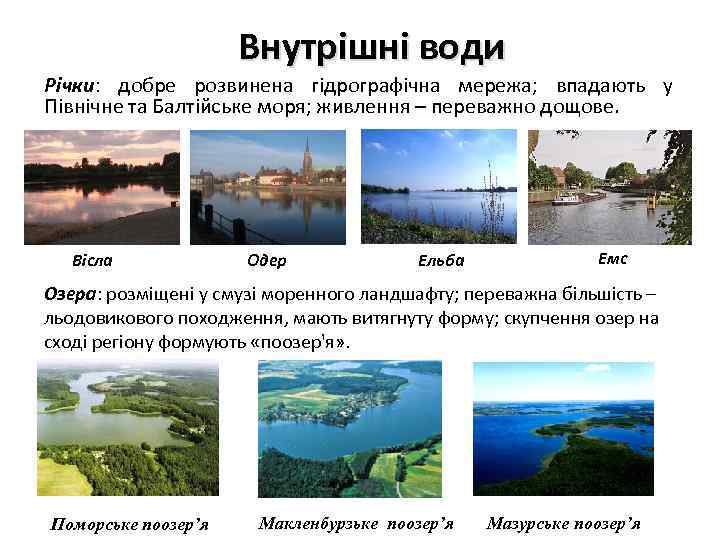 Внутрішні води

Річки: добре розвинена гідрографічна мережа; впадають у Північне та Балтійське моря; живлення – переважно дощове.

Вісла

Одер

Ельба

Емс

Озера: розміщені у смузі моренного ландшафту; переважна більшість – льодовикового походження, мають витягнуту форму; скупчення озер на сході регіону формують «поозер'я».

Поморське поозер'я

Макленбурзьке поозер'я

Мазурське поозер'я